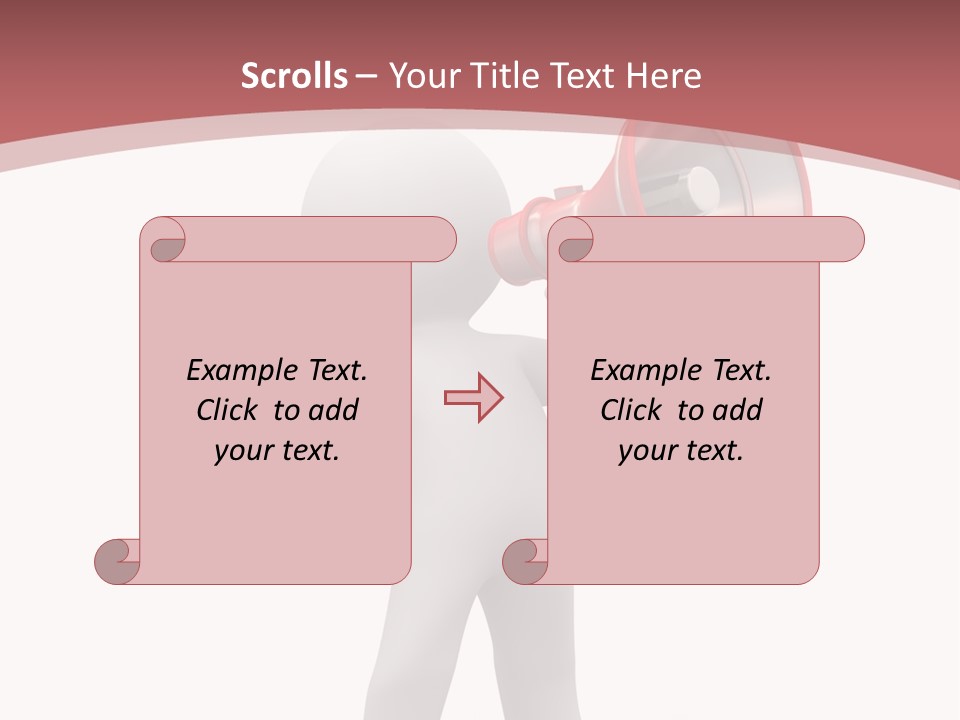 Scrolls – Your Title Text Here

Example Text. Click to add your text.

Example Text. Click to add your text.